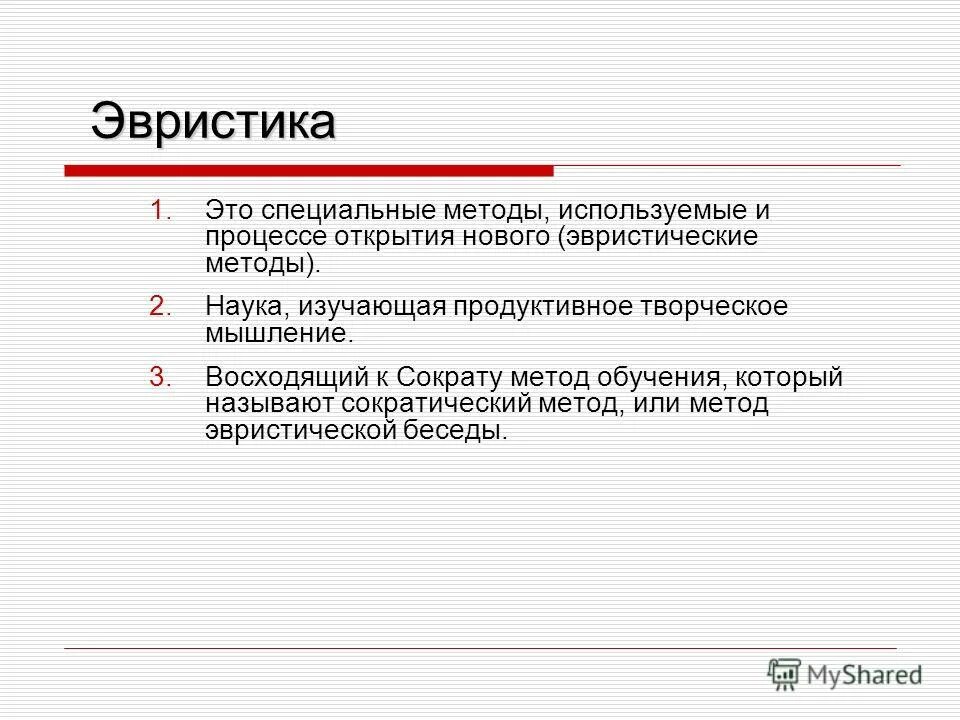 Эвристика

1. Это специальные методы, используемые и процессе открытия нового (эвристические методы).

2. Наука, изучающая продуктивное творческое мышление.

3. Восходящий к Сократу метод обучения, который называют сократический метод, или метод эвристической беседы.

MyShared